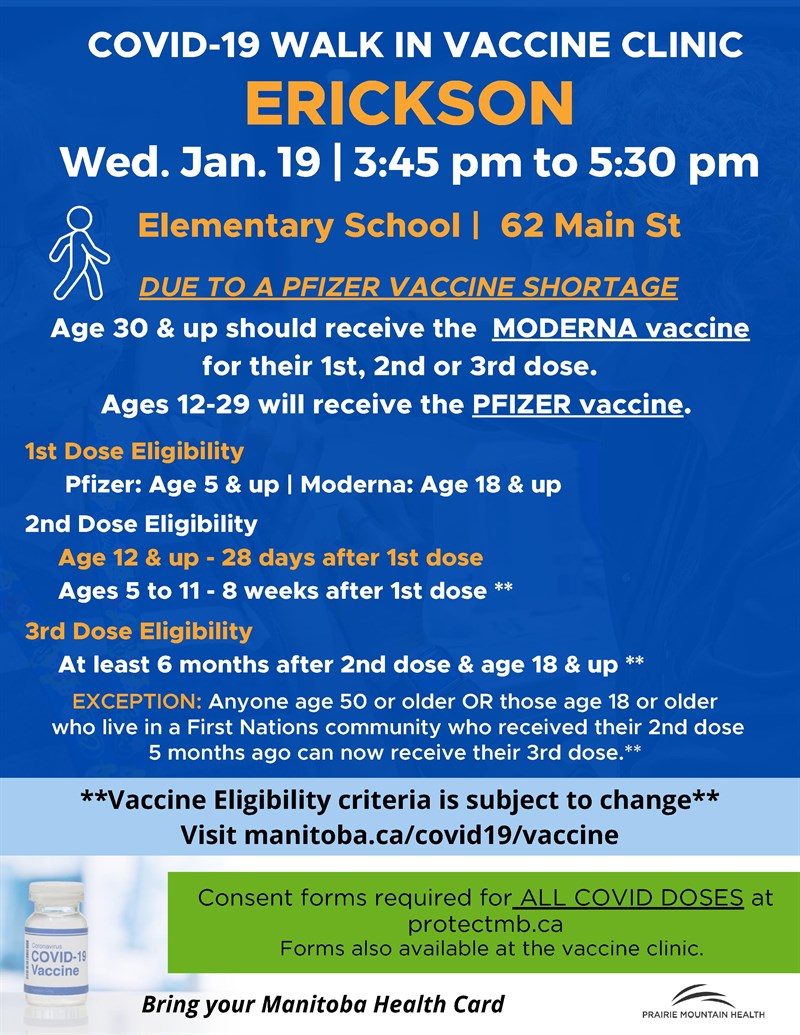 COVID-19 WALK IN VACCINE CLINIC
ERICKSON
Wed. Jan. 19 | 3:45 pm to 5:30 pm

Elementary School | 62 Main St

DUE TO A PFIZER VACCINE SHORTAGE
Age 30 & up should receive the MODERNA vaccine for their 1st, 2nd or 3rd dose.
Ages 12-29 will receive the PFIZER vaccine.

1st Dose Eligibility
Pfizer: Age 5 & up | Moderna: Age 18 & up

2nd Dose Eligibility
Age 12 & up - 28 days after 1st dose
Ages 5 to 11 - 8 weeks after 1st dose **

3rd Dose Eligibility
At least 6 months after 2nd dose & age 18 & up **

EXCEPTION: Anyone age 50 or older OR those age 18 or older who live in a First Nations community who received their 2nd dose 5 months ago can now receive their 3rd dose.**

**Vaccine Eligibility criteria is subject to change**
Visit manitoba.ca/covid19/vaccine

Coronavirus
COVID-19
Vaccine

Consent forms required for ALL COVID DOSES at protectmb.ca
Forms also available at the vaccine clinic.

Bring your Manitoba Health Card

PRAIRIE MOUNTAIN HEALTH